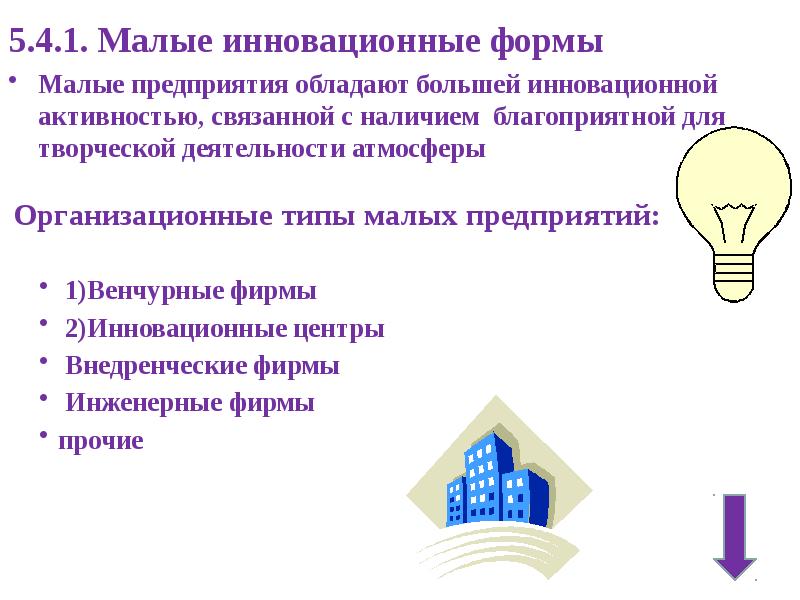 5.4.1. Малые инновационные формы

• Малые предприятия обладают большей инновационной активностью, связанной с наличием благоприятной для творческой деятельности атмосферы

Организационные типы малых предприятий:

• 1)Венчурные фирмы
• 2)Инновационные центры
• Внедренческие фирмы
• Инженерные фирмы
• прочие